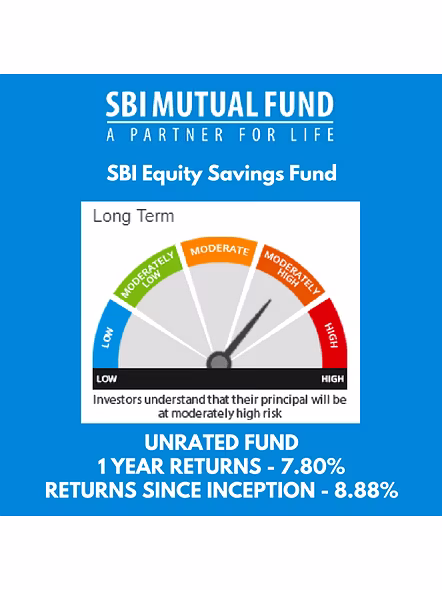 SBI MUTUAL FUND
A PARTNER FOR LIFE

SBI Equity Savings Fund

Long Term

LOW
MODERATELY LOW
MODERATE
MODERATELY HIGH
HIGH

LOW HIGH

Investors understand that their principal will be at moderately high risk

UNRATED FUND
1 YEAR RETURNS - 7.80%
RETURNS SINCE INCEPTION - 8.88%